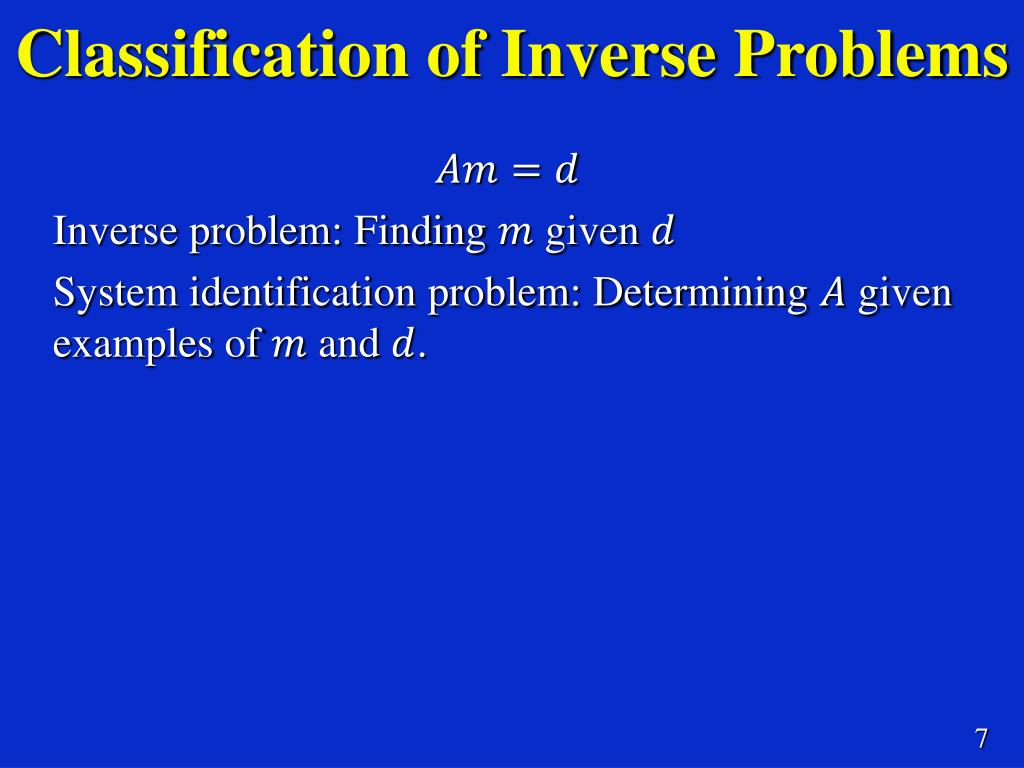 Classification of Inverse Problems

$Am = d$

Inverse problem: Finding $m$ given $d$

System identification problem: Determining $A$ given examples of $m$ and $d$.

7